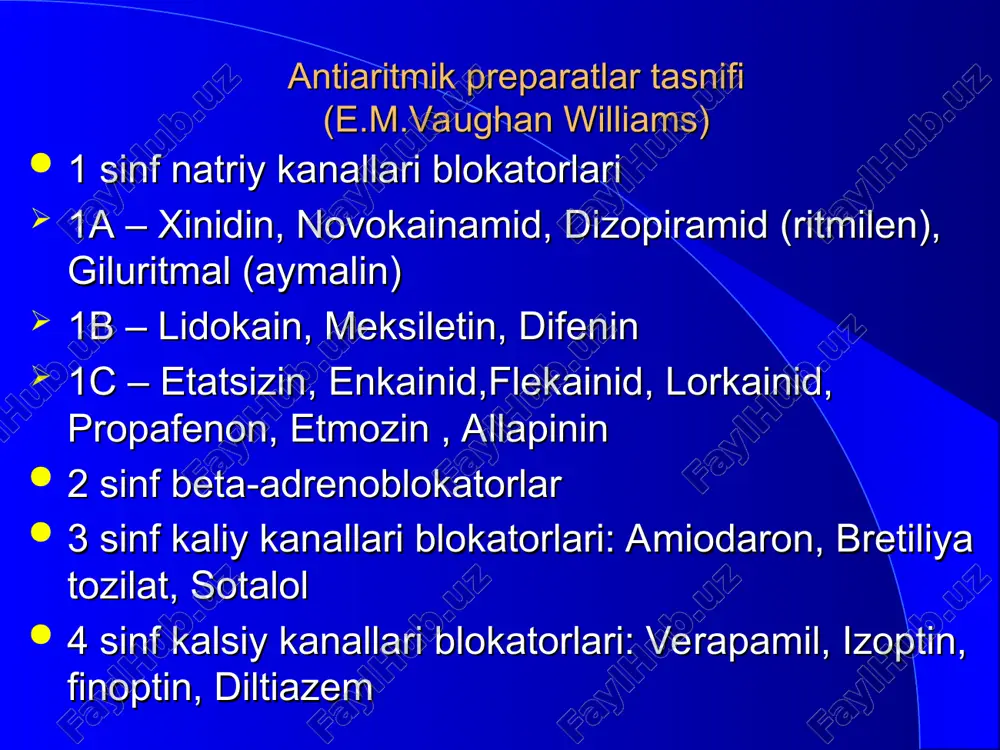 Antiaritmik preparatlar tasnifi
(E.M.Vaughan Williams)

- 1 sinf natriy kanallari blokatorlari
- 1A – Xinidin, Novokainamid, Dizopiramid (ritmilen), Giluritmal (aymalin)
- 1B – Lidokain, Meksiletin, Difenin
- 1C – Etatsizin, Enkainid,Flekainid, Lorkainid, Propafenon, Etmozin , Allapinin
- 2 sinf beta-adrenoblokatorlar
- 3 sinf kaliy kanallari blokatorlari: Amiodaron, Bretiliya tozilat, Sotalol
- 4 sinf kalsiy kanallari blokatorlari: Verapamil, Izoptin, finoptin, Diltiazem

FaylHub.uz